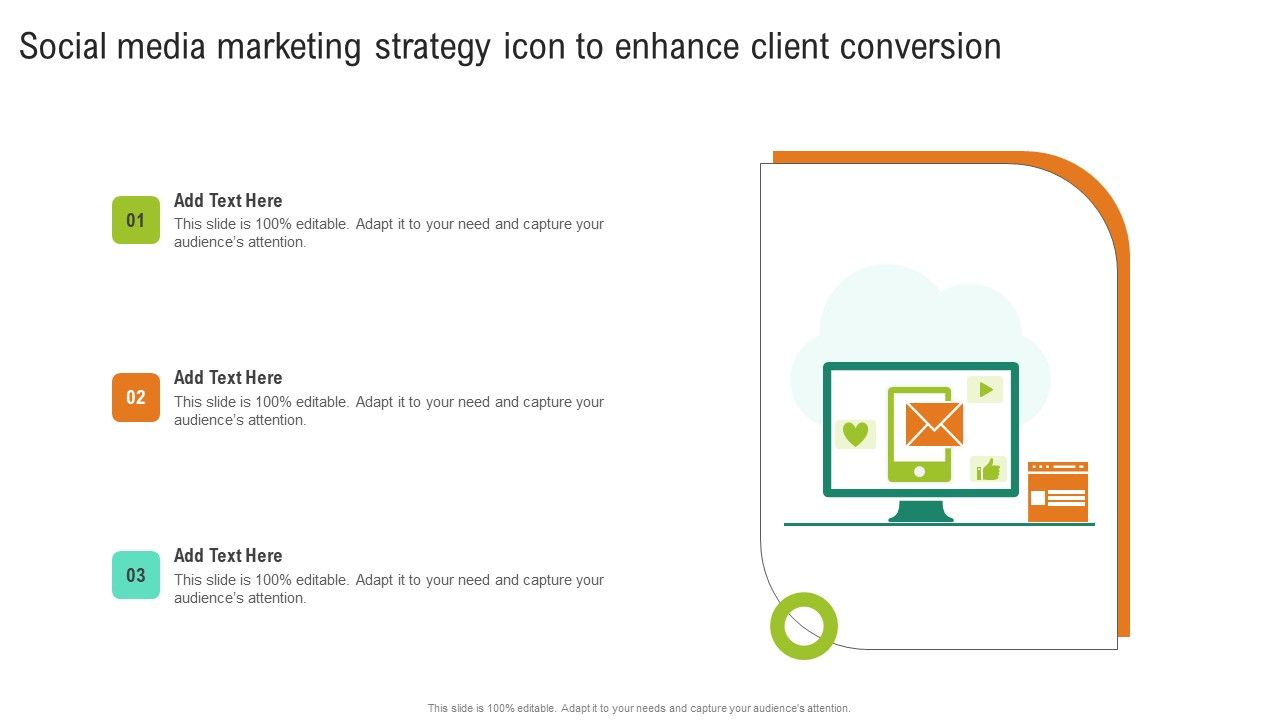 Social media marketing strategy icon to enhance client conversion

01
Add Text Here
This slide is 100% editable. Adapt it to your need and capture your audience's attention.

02
Add Text Here
This slide is 100% editable. Adapt it to your need and capture your audience's attention.

03
Add Text Here
This slide is 100% editable. Adapt it to your need and capture your audience's attention.

This slide is 100% editable. Adapt it to your needs and capture your audience's attention.